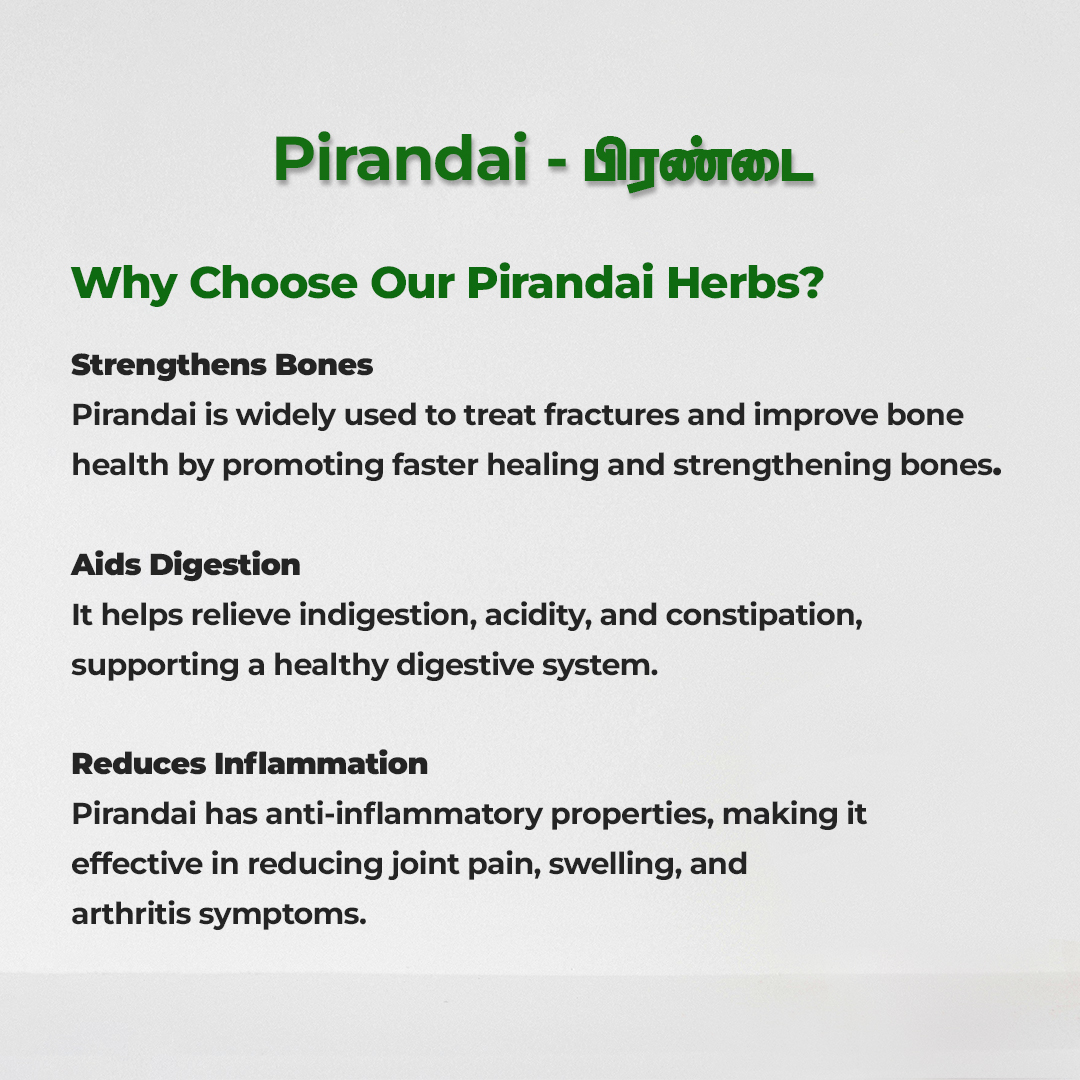 Pirandai - பிரண்டை

Why Choose Our Pirandai Herbs?

Strengthens Bones
Pirandai is widely used to treat fractures and improve bone health by promoting faster healing and strengthening bones.

Aids Digestion
It helps relieve indigestion, acidity, and constipation, supporting a healthy digestive system.

Reduces Inflammation
Pirandai has anti-inflammatory properties, making it effective in reducing joint pain, swelling, and arthritis symptoms.